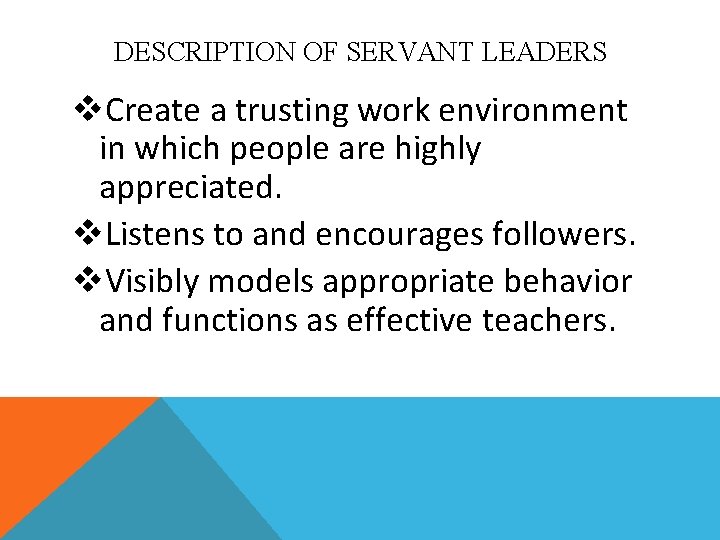 DESCRIPTION OF SERVANT LEADERS

❖Create a trusting work environment in which people are highly appreciated.

❖Listens to and encourages followers.

❖Visibly models appropriate behavior and functions as effective teachers.